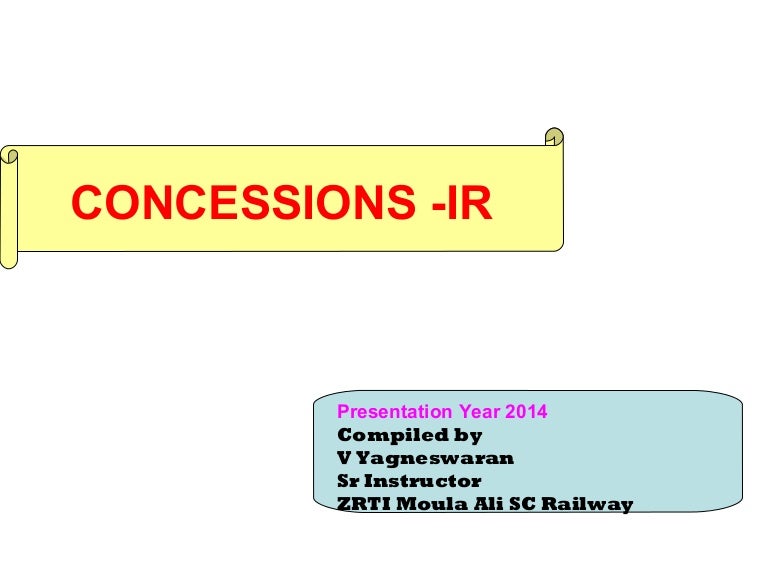 CONCESSIONS -IR

Presentation Year 2014
Compiled by
V Yagneswaran
Sr Instructor
ZRTI Moula Ali SC Railway